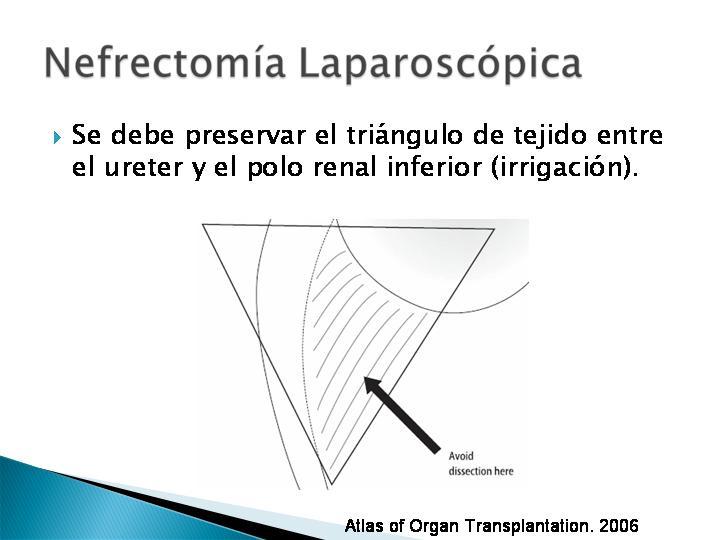 Nefrectomía Laparoscópica

Se debe preservar el triángulo de tejido entre el ureter y el polo renal inferior (irrigación).

Avoid dissection here

Atlas of Organ Transplantation. 2006